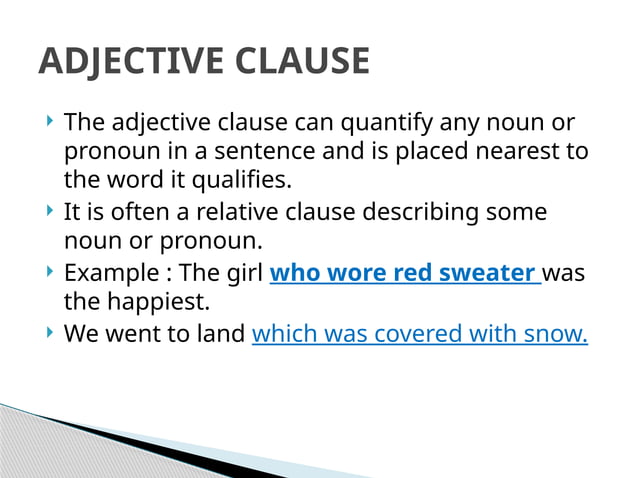 ADJECTIVE CLAUSE

The adjective clause can quantify any noun or pronoun in a sentence and is placed nearest to the word it qualifies.

It is often a relative clause describing some noun or pronoun.

Example : The girl who wore red sweater was the happiest.

We went to land which was covered with snow.